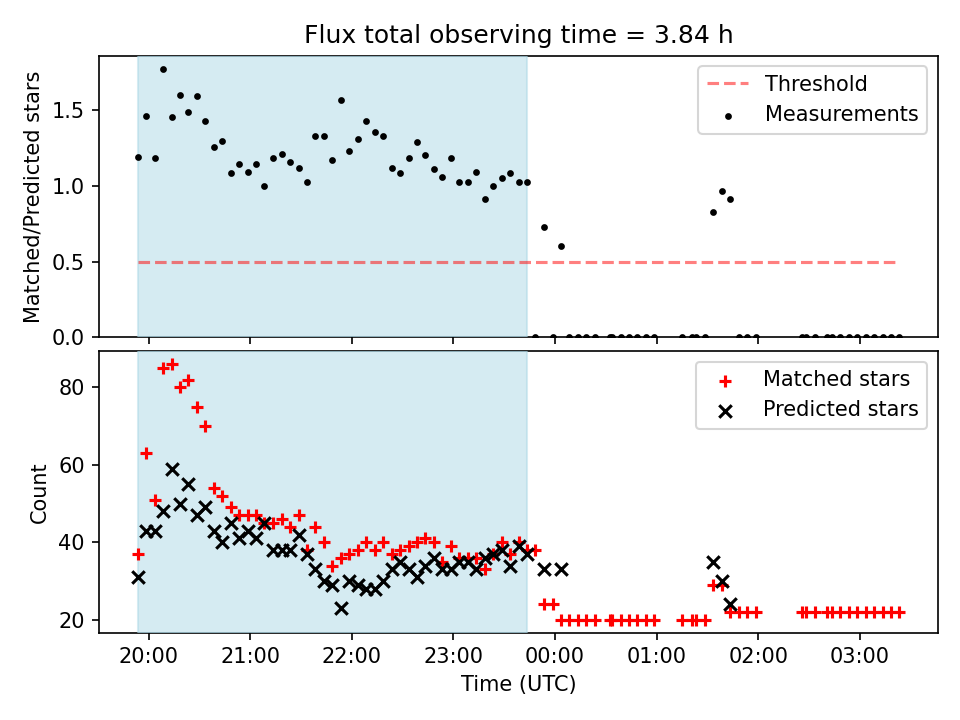 Flux total observing time = 3.84 h

Matched/Predicted stars

1.5
1.0
0.5
0.0

Threshold
Measurements

Count

80
60
40
20

Matched stars
Predicted stars

20:00
21:00
22:00
23:00
00:00
01:00
02:00
03:00

Time (UTC)